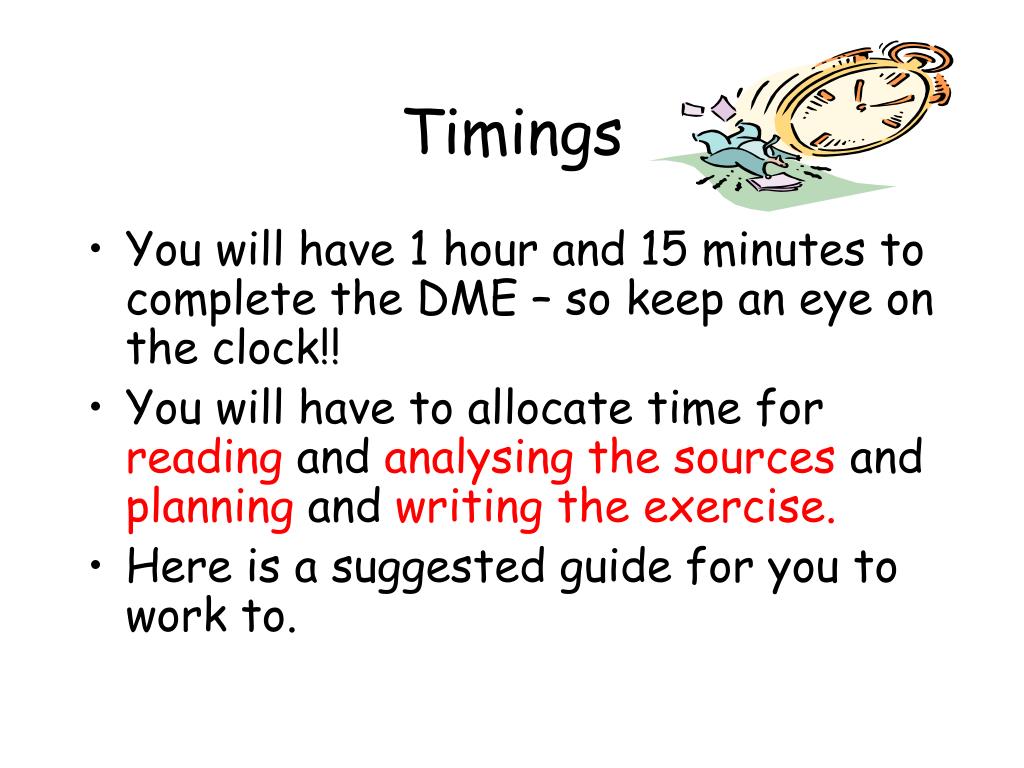 Timings

• You will have 1 hour and 15 minutes to complete the DME – so keep an eye on the clock!!
• You will have to allocate time for reading and analysing the sources and planning and writing the exercise.
• Here is a suggested guide for you to work to.